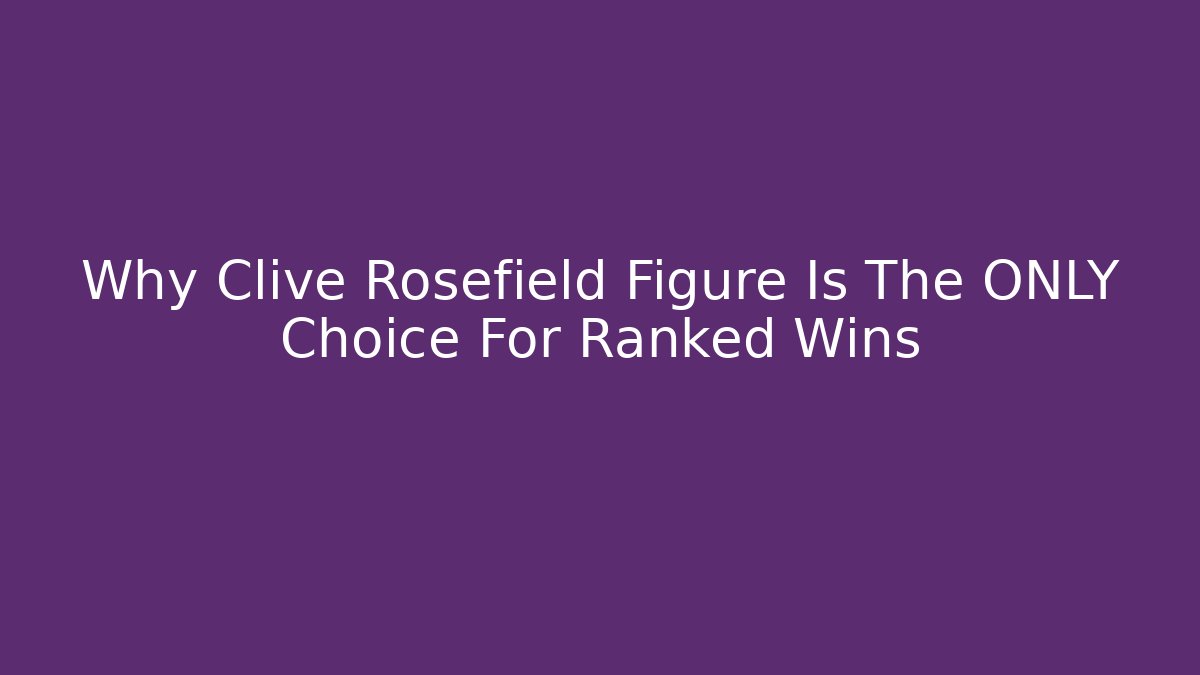 Why Clive Rosefield Figure Is The ONLY Choice For Ranked Wins